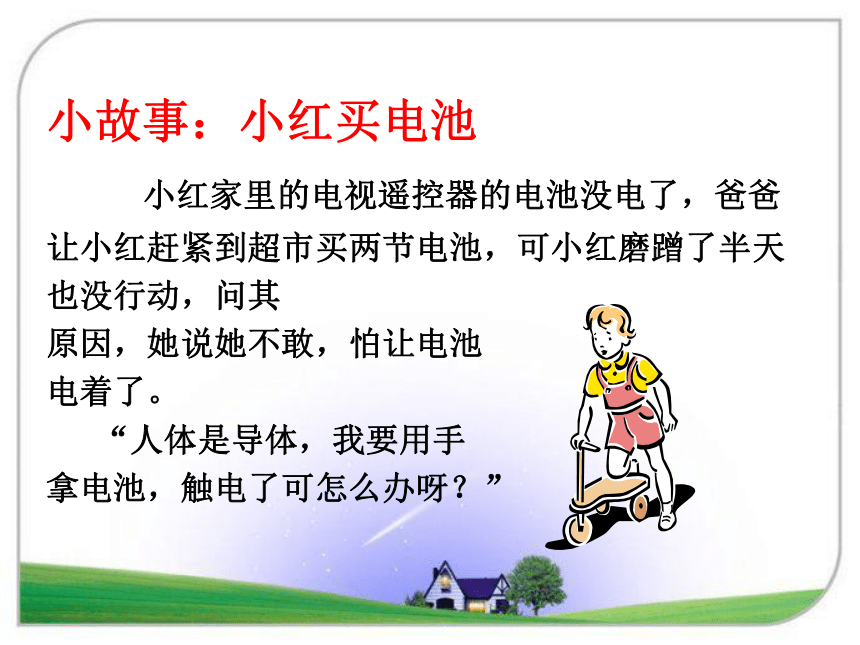 小故事：小红买电池

小红家里的电视遥控器的电池没电了，爸爸让小红赶紧到超市买两节电池，可小红磨蹭了半天也没行动，问其原因，她说她不敢，怕让电池电着了。

“人体是导体，我要用手拿电池，触电了可怎么办呀？”